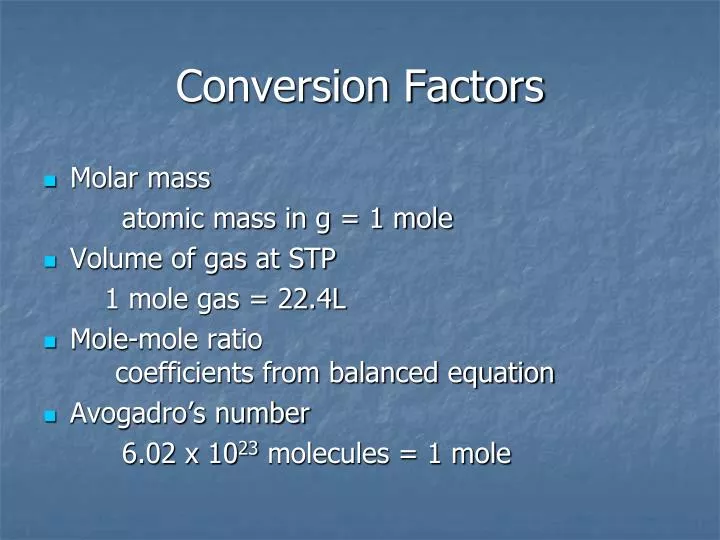 Conversion Factors

- Molar mass
  atomic mass in g = 1 mole
- Volume of gas at STP
  1 mole gas = 22.4L
- Mole-mole ratio
  coefficients from balanced equation
- Avogadro's number
  $6.02 \times 10^{23}$ molecules = 1 mole